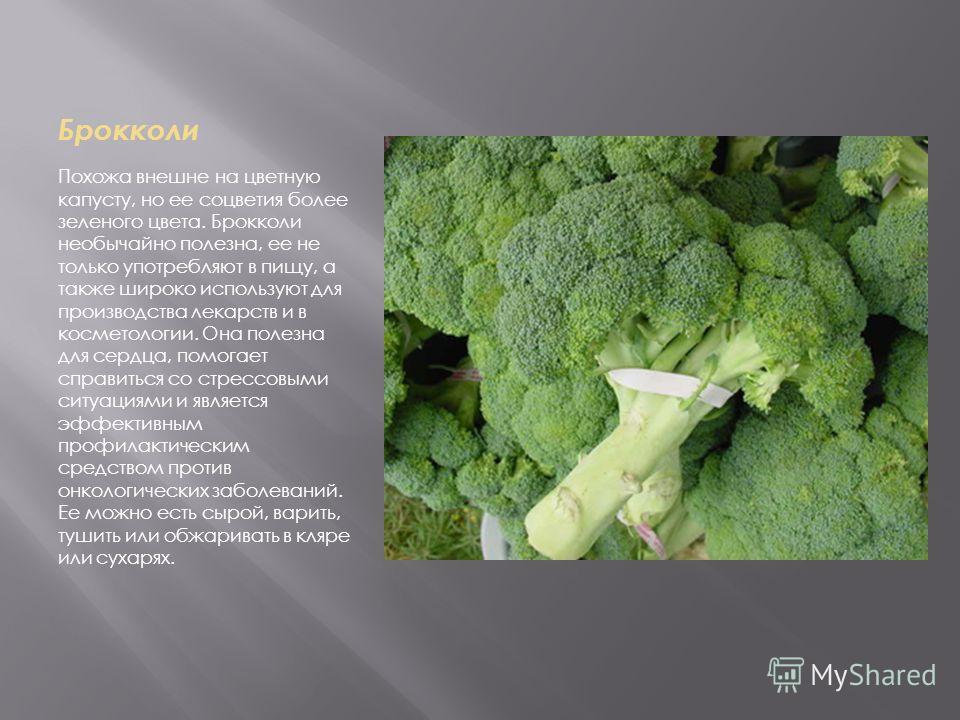 Брокколи

Похожа внешне на цветную капусту, но ее соцветия более зеленого цвета. Брокколи необычайно полезна, ее не только употребляют в пищу, а также широко используют для производства лекарств и в косметологии. Она полезна для сердца, помогает справиться со стрессовыми ситуациями и является эффективным профилактическим средством против онкологических заболеваний. Ее можно есть сырой, варить, тушить или обжаривать в кляре или сухарях.

MyShared